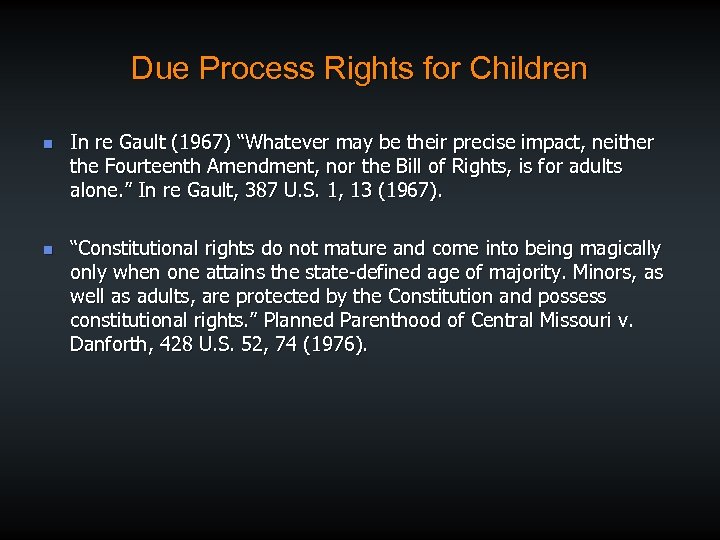 Due Process Rights for Children

In re Gault (1967) “Whatever may be their precise impact, neither the Fourteenth Amendment, nor the Bill of Rights, is for adults alone.” In re Gault, 387 U.S. 1, 13 (1967).

“Constitutional rights do not mature and come into being magically only when one attains the state-defined age of majority. Minors, as well as adults, are protected by the Constitution and possess constitutional rights.” Planned Parenthood of Central Missouri v. Danforth, 428 U.S. 52, 74 (1976).